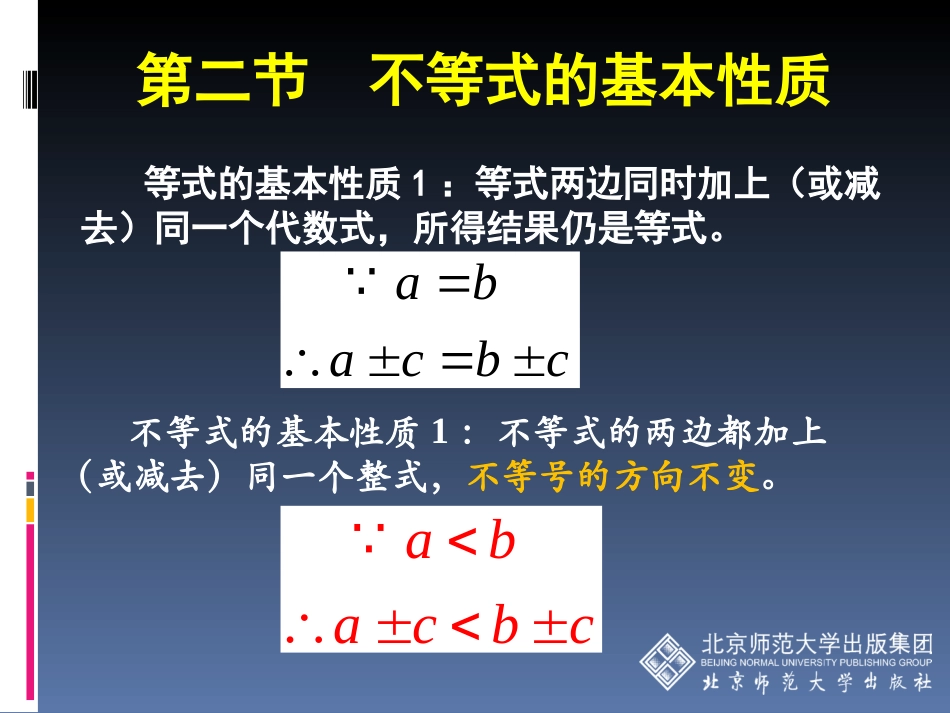 第二节　不等式的基本性质

等式的基本性质 1 ：等式两边同时加上（或减去）同一个代数式，所得结果仍是等式。

$\because a = b$

$\therefore a \pm c = b \pm c$

不等式的基本性质 1： 不等式的两边都加上（或减去）同一个整式，不等号的方向不变。

$\because a < b$

$\therefore a \pm c < b \pm c$

北京师范大学出版集团
BEIJING NORMAL UNIVERSITY PUBLISHING GROUP
北京师范大学出版社